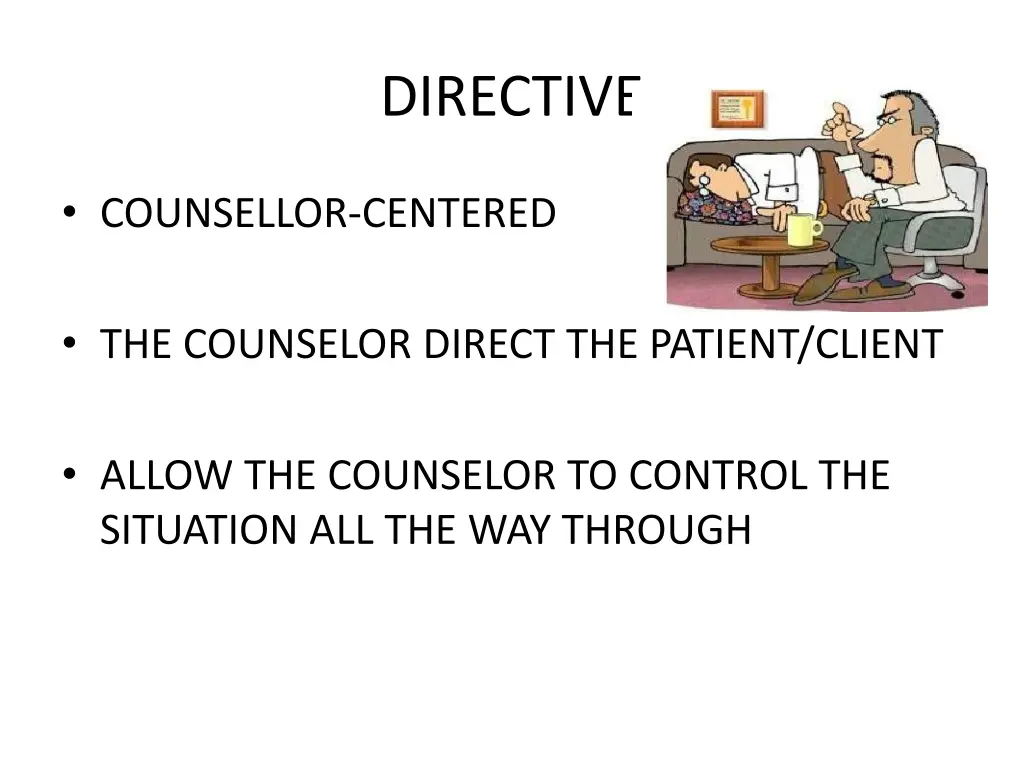 DIRECTIVE

• COUNSELLOR-CENTERED

• THE COUNSELOR DIRECT THE PATIENT/CLIENT

• ALLOW THE COUNSELOR TO CONTROL THE SITUATION ALL THE WAY THROUGH